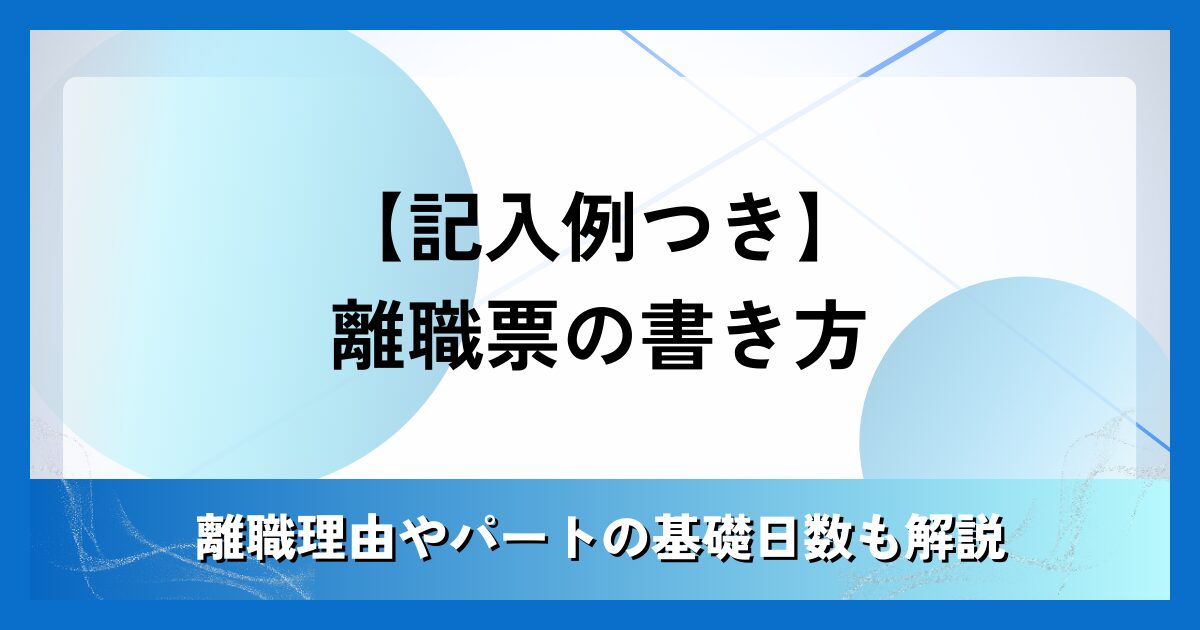 【記入例つき】
離職票の書き方

離職理由やパートの基礎日数も解説